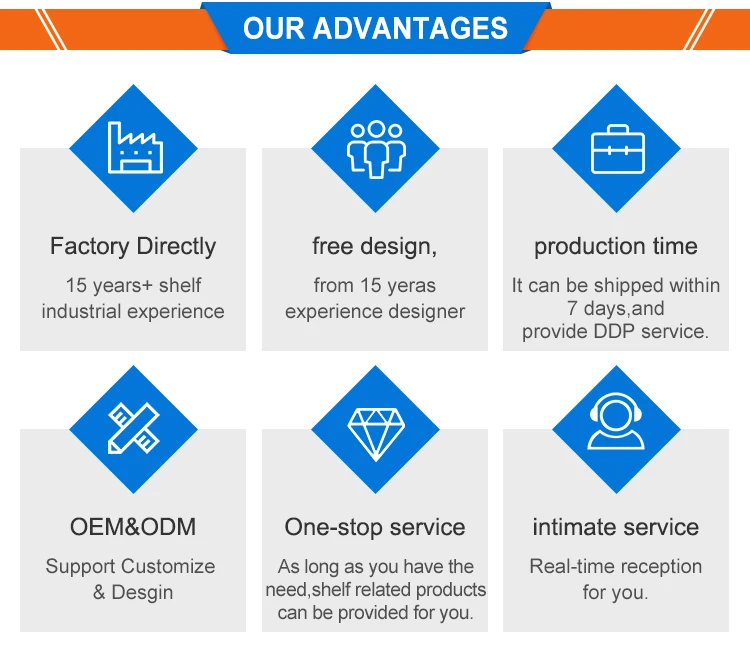 OUR ADVANTAGES

Factory Directly

15 years+ shelf industrial experience

free design,

from 15 yeras experience designer

production time

It can be shipped within 7 days,and provide DDP service.

OEM&ODM

Support Customize & Desgin

One-stop service

As long as you have the need,shelf related products can be provided for you.

intimate service

Real-time reception for you.